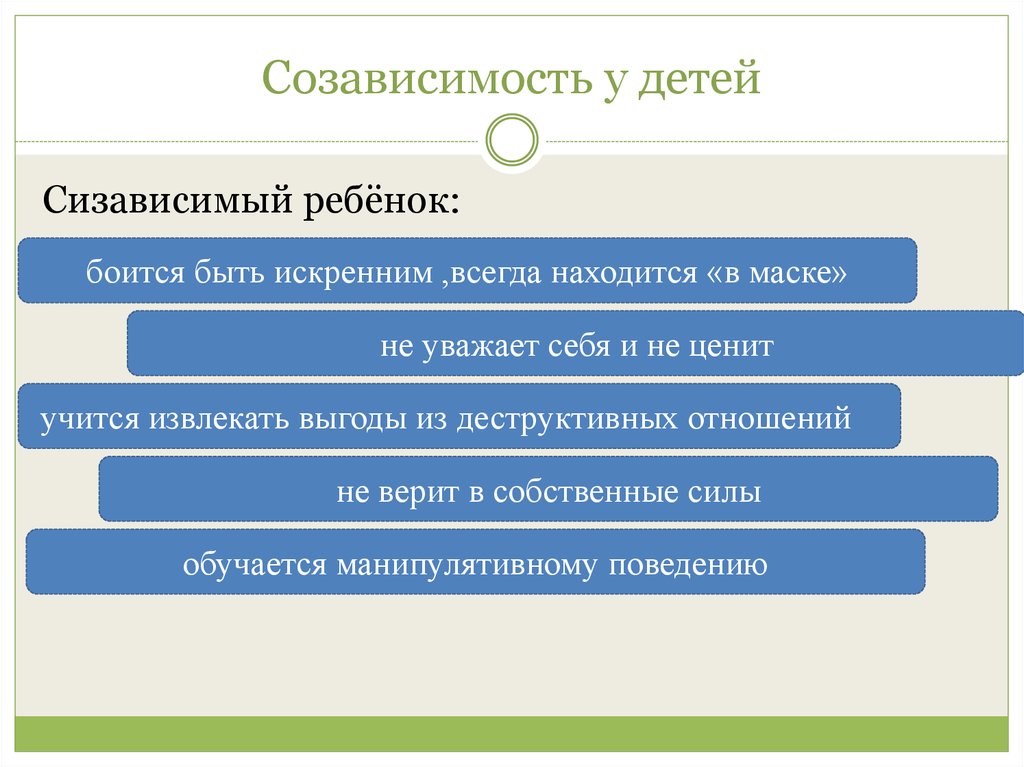 Созависимость у детей

Сизависимый ребёнок:

боится быть искренним ,всегда находится «в маске»

не уважает себя и не ценит

учится извлекать выгоды из деструктивных отношений

не верит в собственные силы

обучается манипулятивному поведению